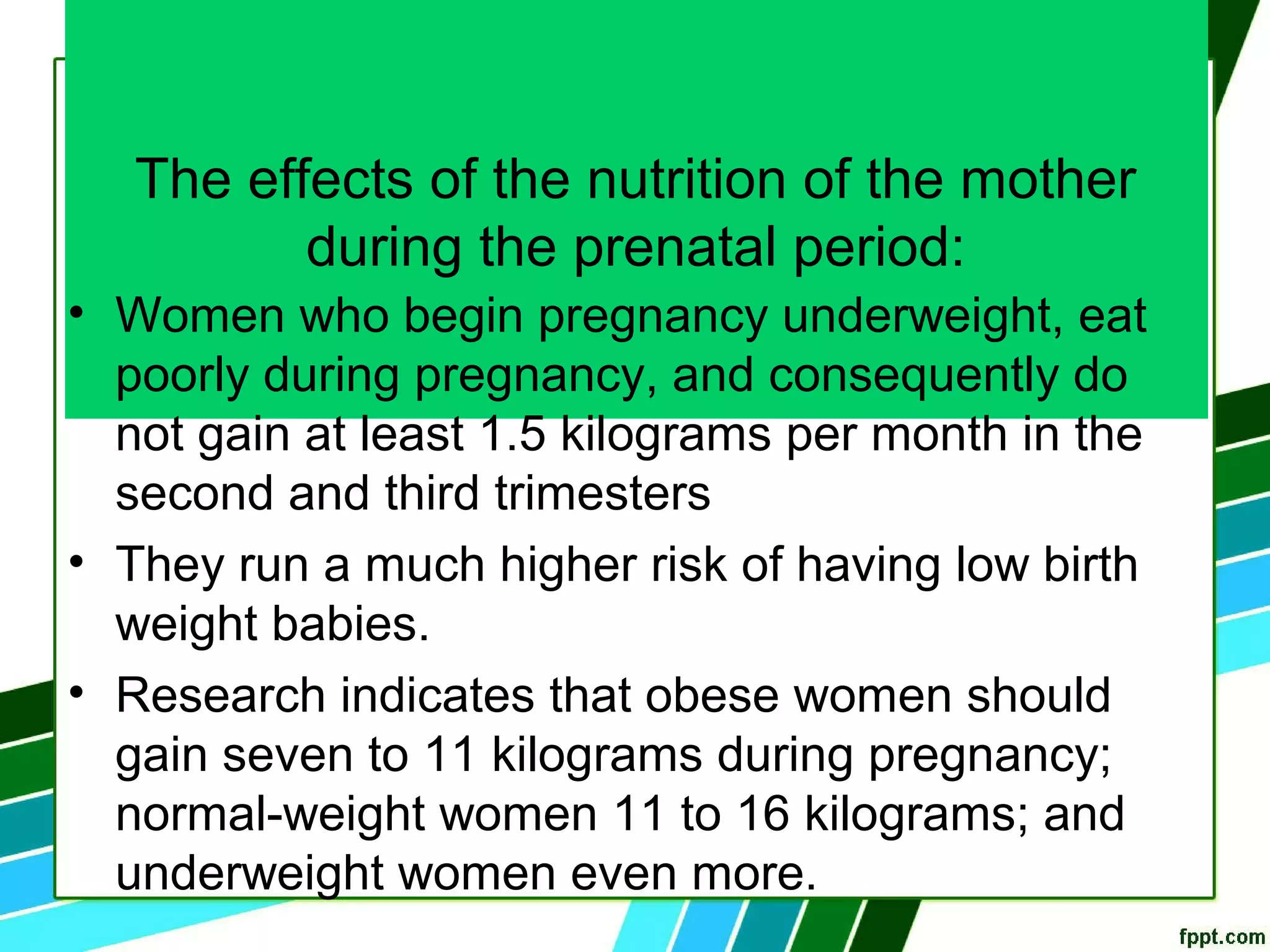 The effects of the nutrition of the mother during the prenatal period:

• Women who begin pregnancy underweight, eat poorly during pregnancy, and consequently do not gain at least 1.5 kilograms per month in the second and third trimesters

• They run a much higher risk of having low birth weight babies.

• Research indicates that obese women should gain seven to 11 kilograms during pregnancy; normal-weight women 11 to 16 kilograms; and underweight women even more.

fppt.com